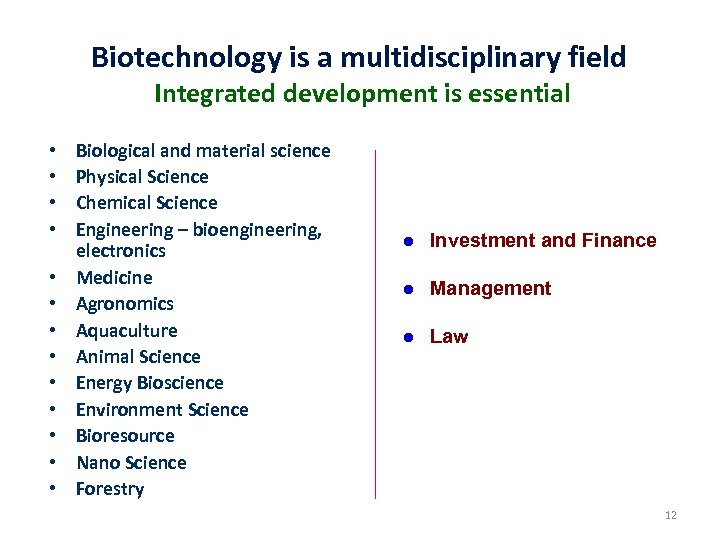 Biotechnology is a multidisciplinary field
Integrated development is essential

• Biological and material science
• Physical Science
• Chemical Science
• Engineering – bioengineering, electronics
• Medicine
• Agronomics
• Aquaculture
• Animal Science
• Energy Bioscience
• Environment Science
• Bioresource
• Nano Science
• Forestry

• Investment and Finance
• Management
• Law

12